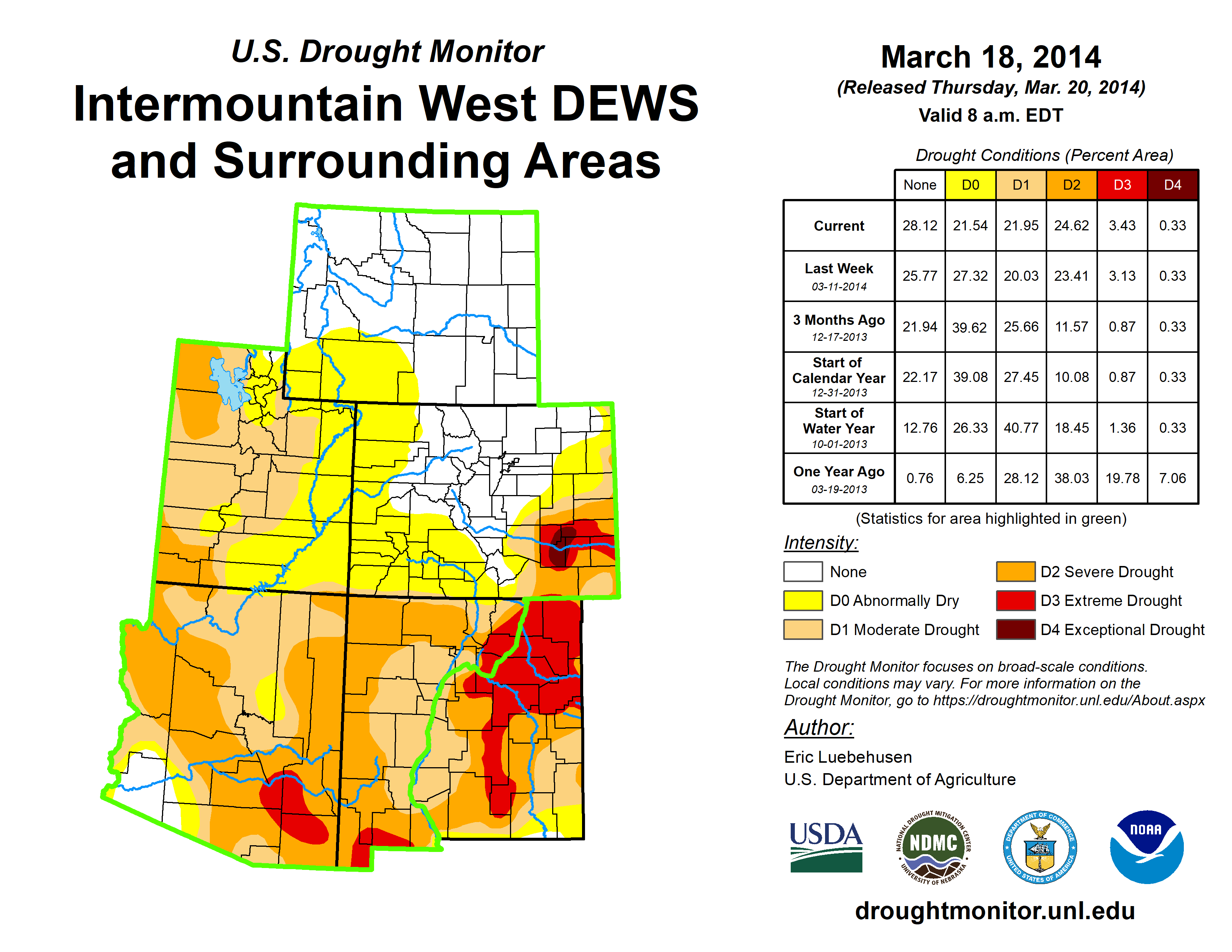 U.S. Drought Monitor
Intermountain West DEWS and Surrounding Areas

March 18, 2014
(Released Thursday, Mar. 20, 2014)
Valid 8 a.m. EDT

Drought Conditions (Percent Area)

| | None | D0 | D1 | D2 | D3 | D4 |
|---|---|---|---|---|---|---|
| Current | 28.12 | 21.54 | 21.95 | 24.62 | 3.43 | 0.33 |
| Last Week 03-11-2014 | 25.77 | 27.32 | 20.03 | 23.41 | 3.13 | 0.33 |
| 3 Months Ago 12-17-2013 | 21.94 | 39.62 | 25.66 | 11.57 | 0.87 | 0.33 |
| Start of Calendar Year 12-31-2013 | 22.17 | 39.08 | 27.45 | 10.08 | 0.87 | 0.33 |
| Start of Water Year 10-01-2013 | 12.76 | 26.33 | 40.77 | 18.45 | 1.36 | 0.33 |
| One Year Ago 03-19-2013 | 0.76 | 6.25 | 28.12 | 38.03 | 19.78 | 7.06 |

(Statistics for area highlighted in green)

Intensity:
None
D0 Abnormally Dry
D1 Moderate Drought
D2 Severe Drought
D3 Extreme Drought
D4 Exceptional Drought

The Drought Monitor focuses on broad-scale conditions. Local conditions may vary. For more information on the Drought Monitor, go to https://droughtmonitor.unl.edu/About.aspx

Author:
Eric Luebehusen
U.S. Department of Agriculture

USDA
NATIONAL DROUGHT MITIGATION CENTER NDMC UNIVERSITY OF NEBRASKA
DEPARTMENT OF COMMERCE UNITED STATES OF AMERICA
NOAA

droughtmonitor.unl.edu